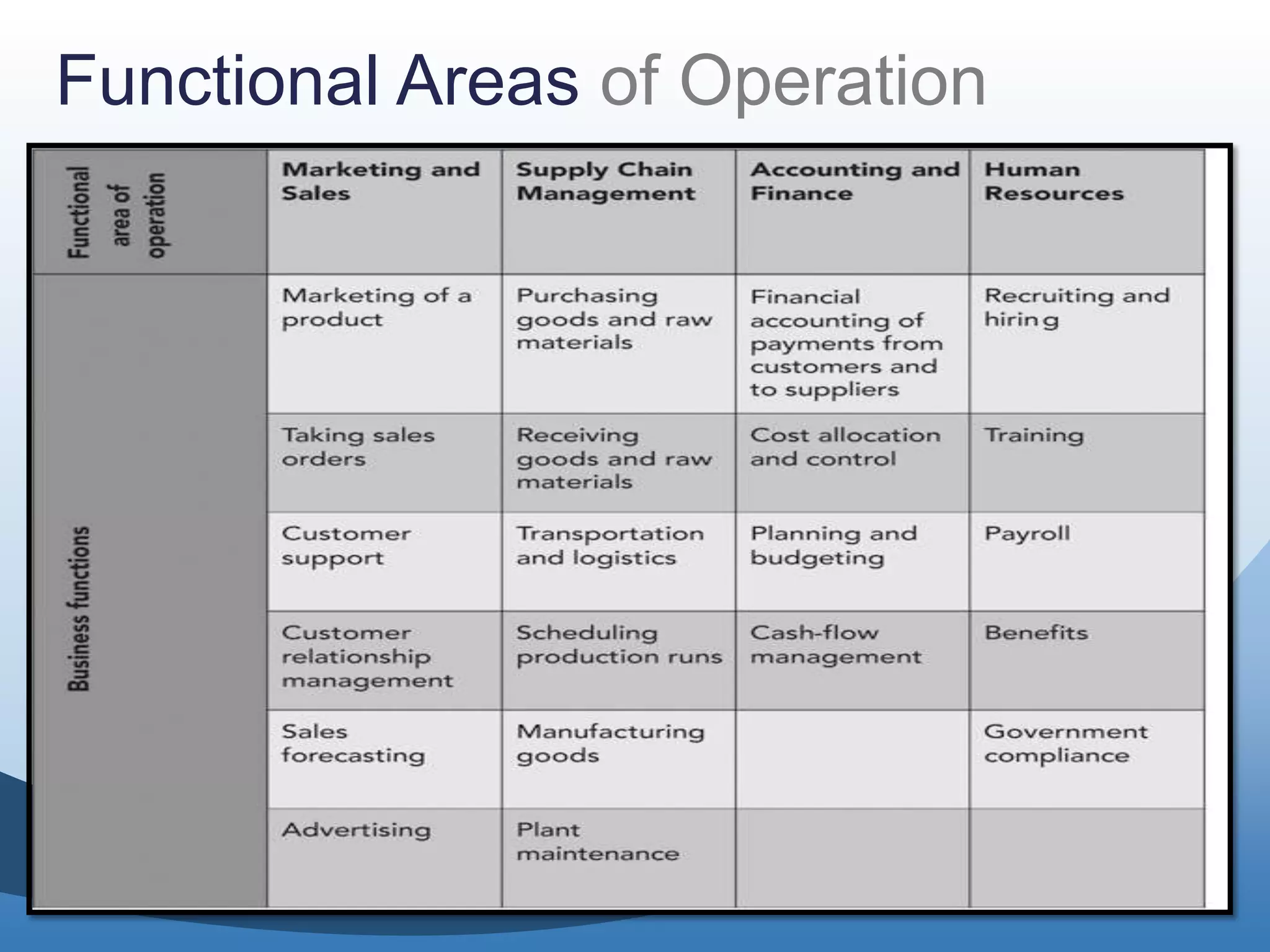 Functional Areas of Operation

| Functional area of operation | Marketing and Sales | Supply Chain Management | Accounting and Finance | Human Resources |
|---|---|---|---|---|
| Business functions | Marketing of a product | Purchasing goods and raw materials | Financial accounting of payments from customers and to suppliers | Recruiting and hiring |
| | Taking sales orders | Receiving goods and raw materials | Cost allocation and control | Training |
| | Customer support | Transportation and logistics | Planning and budgeting | Payroll |
| | Customer relationship management | Scheduling production runs | Cash-flow management | Benefits |
| | Sales forecasting | Manufacturing goods | | Government compliance |
| | Advertising | Plant maintenance | | |